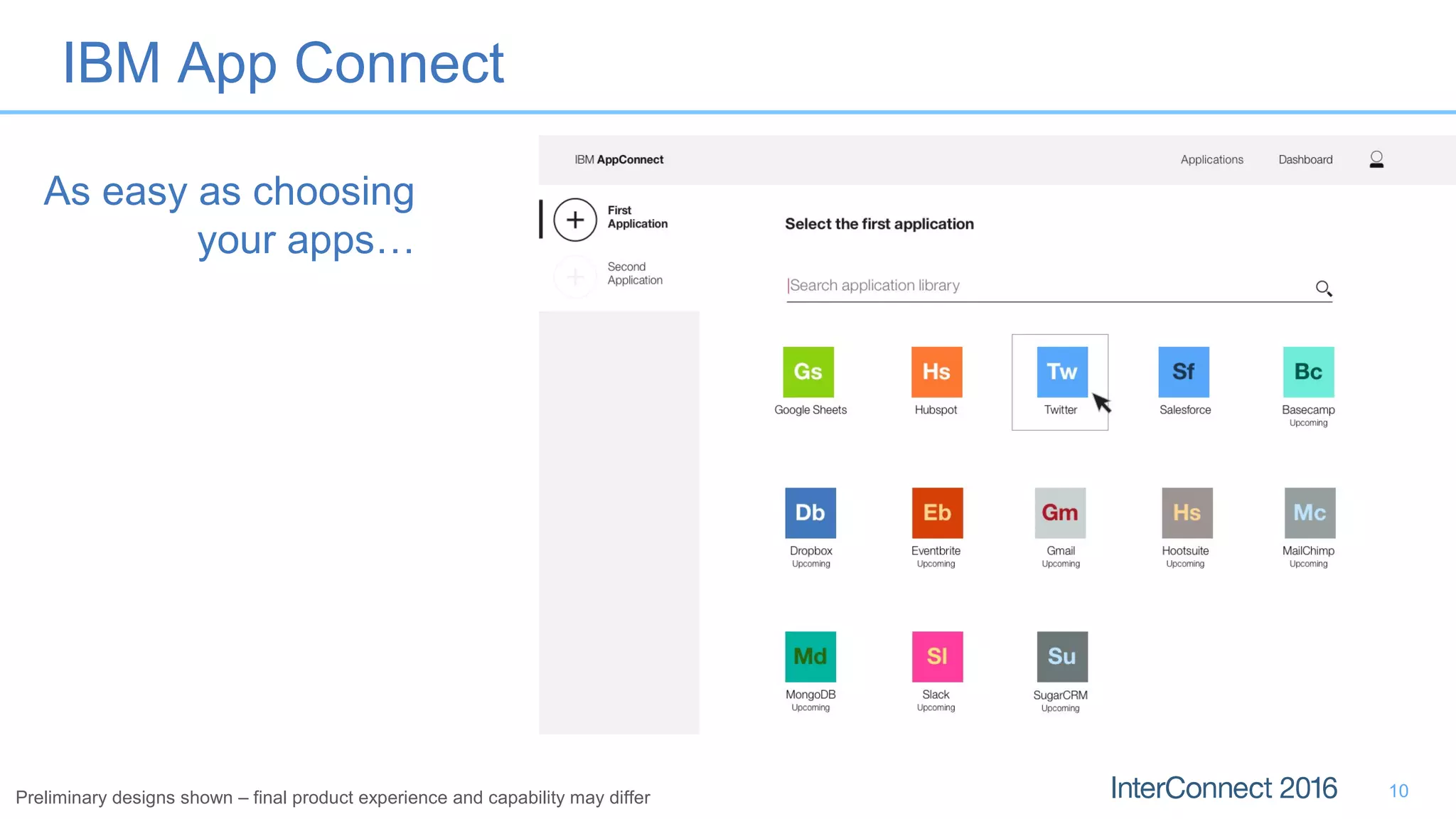 IBM App Connect

As easy as choosing your apps…

IBM AppConnect

Applications Dashboard

First Application

Second Application

Select the first application

Search application library

Gs
Google Sheets

Hs
Hubspot

Tw
Twitter

Sf
Salesforce

Bc
Basecamp
Upcoming

Db
Dropbox
Upcoming

Eb
Eventbrite
Upcoming

Gm
Gmail
Upcoming

Hs
Hootsuite
Upcoming

Mc
MailChimp
Upcoming

Md
MongoDB
Upcoming

Sl
Slack
Upcoming

Su
SugarCRM
Upcoming

Preliminary designs shown – final product experience and capability may differ

InterConnect 2016

10